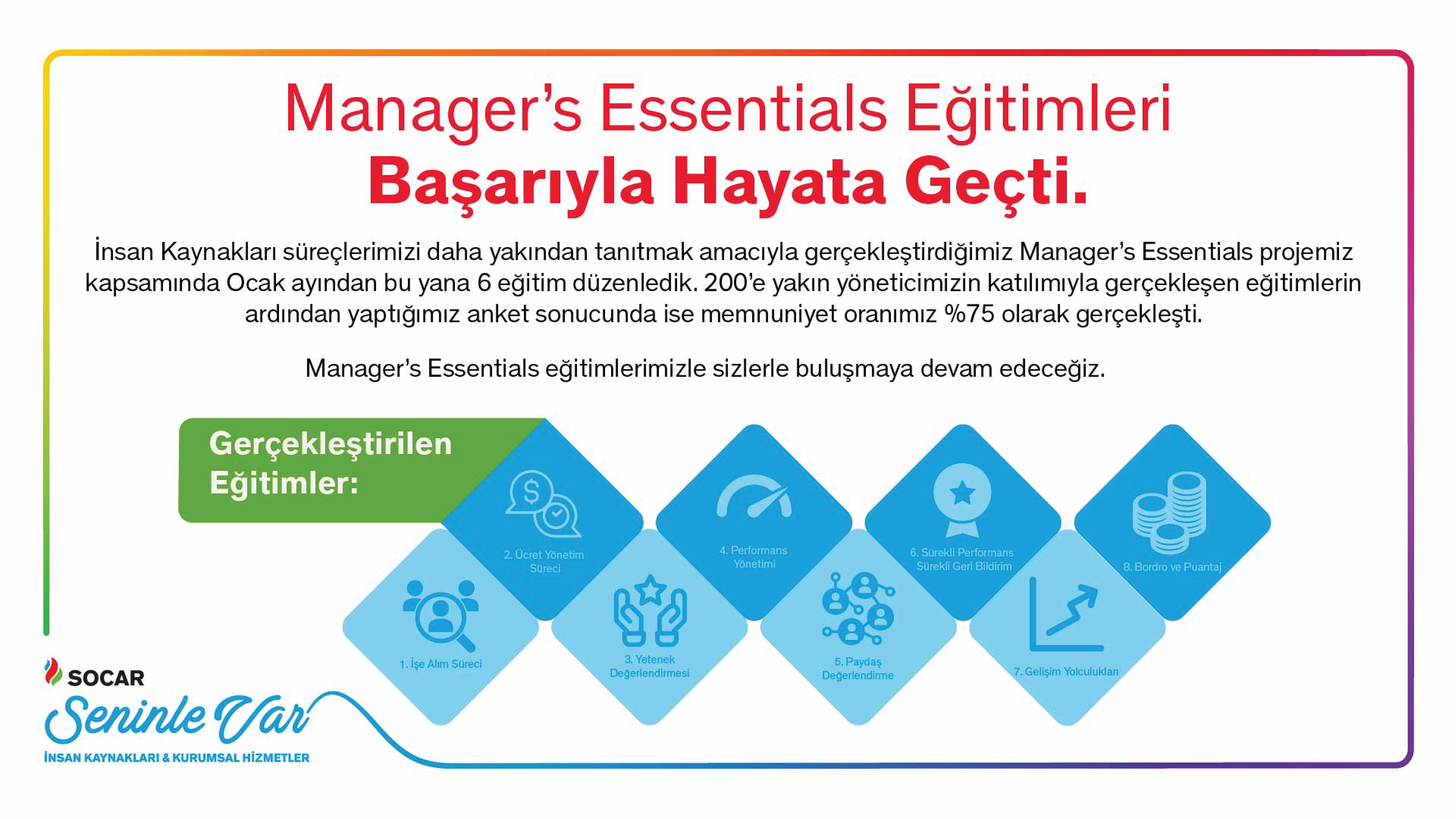 Manager's Essentials Eğitimleri
Başarıyla Hayata Geçti.

İnsan Kaynakları süreçlerimizi daha yakından tanıtmak amacıyla gerçekleştirdiğimiz Manager's Essentials projemiz kapsamında Ocak ayından bu yana 6 eğitim düzenledik. 200'e yakın yöneticimizin katılımıyla gerçekleşen eğitimlerin ardından yaptığımız anket sonucunda ise memnuniyet oranımız %75 olarak gerçekleşti.

Manager's Essentials eğitimlerimizle sizlerle buluşmaya devam edeceğiz.

Gerçekleştirilen Eğitimler:

1. İşe Alım Süreci

2. Ücret Yönetim Süreci

3. Yetenek Değerlendirmesi

4. Performans Yönetimi

5. Paydaş Değerlendirme

6. Sürekli Performans Sürekli Geri Bildirim

7. Gelişim Yolculukları

8. Bordro ve Puantaj

SOCAR
Seninle Var
İNSAN KAYNAKLARI & KURUMSAL HİZMETLER